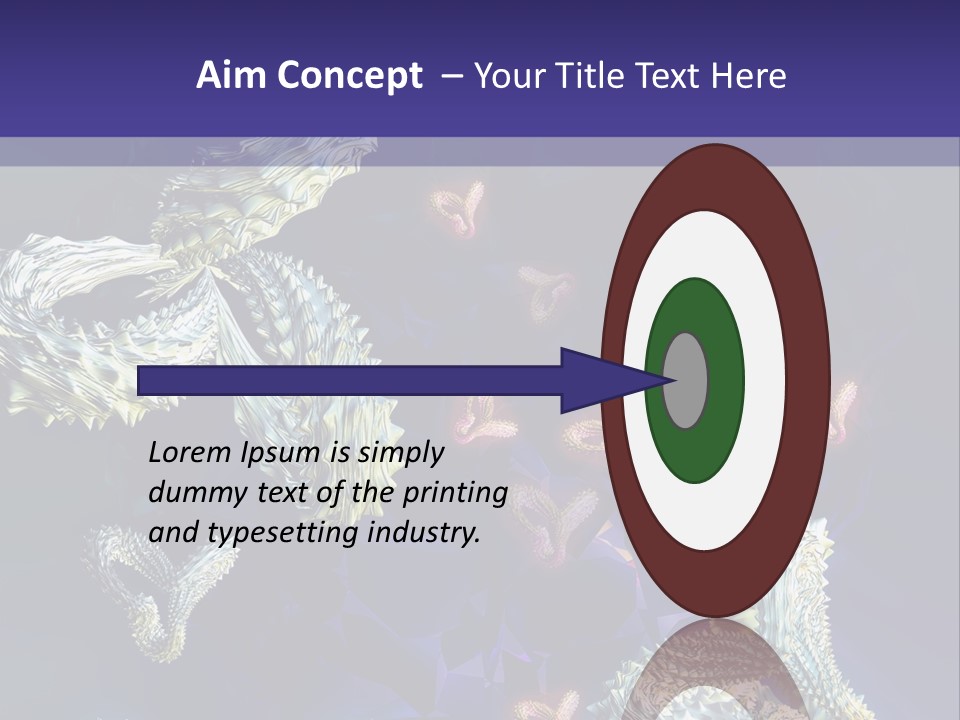 Aim Concept – Your Title Text Here

Lorem Ipsum is simply dummy text of the printing and typesetting industry.